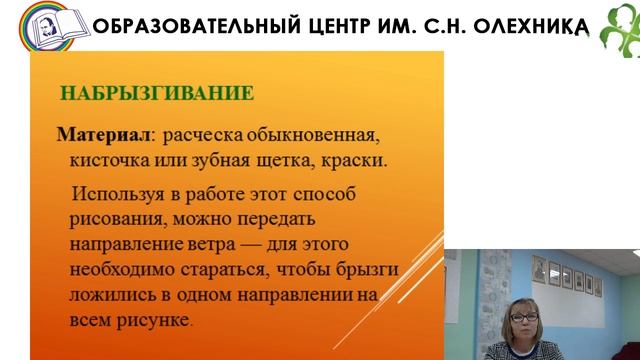 ОБРАЗОВАТЕЛЬНЫЙ ЦЕНТР ИМ. С.Н. ОЛЕХНИКА

НАБРЫЗГИВАНИЕ

Материал: расческа обыкновенная, кисточка или зубная щетка, краски.

Используя в работе этот способ рисования, можно передать направление ветра — для этого необходимо стараться, чтобы брызги ложились в одном направлении на всем рисунке.